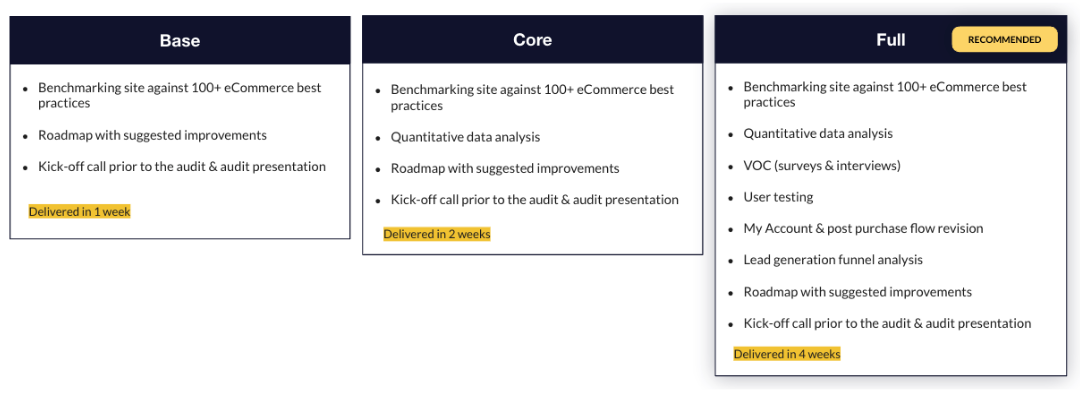 Base

- Benchmarking site against 100+ eCommerce best practices
- Roadmap with suggested improvements
- Kick-off call prior to the audit & audit presentation

Delivered in 1 week

Core

- Benchmarking site against 100+ eCommerce best practices
- Quantitative data analysis
- Roadmap with suggested improvements
- Kick-off call prior to the audit & audit presentation

Delivered in 2 weeks

Full

RECOMMENDED

- Benchmarking site against 100+ eCommerce best practices
- Quantitative data analysis
- VOC (surveys & interviews)
- User testing
- My Account & post purchase flow revision
- Lead generation funnel analysis
- Roadmap with suggested improvements
- Kick-off call prior to the audit & audit presentation

Delivered in 4 weeks